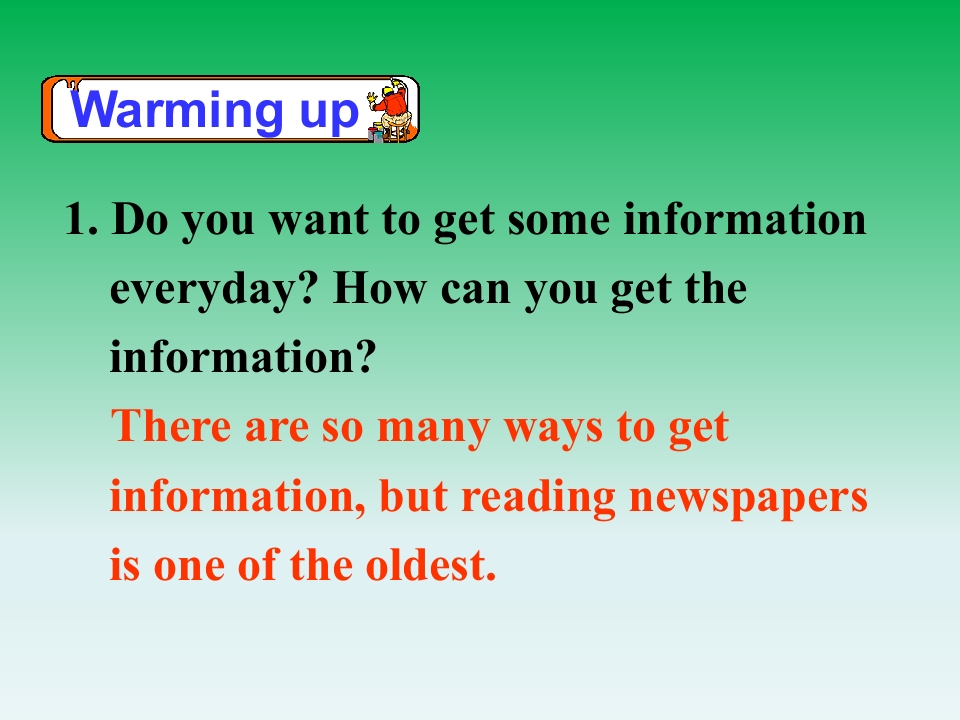 Warming up

1. Do you want to get some information everyday? How can you get the information?

There are so many ways to get information, but reading newspapers is one of the oldest.